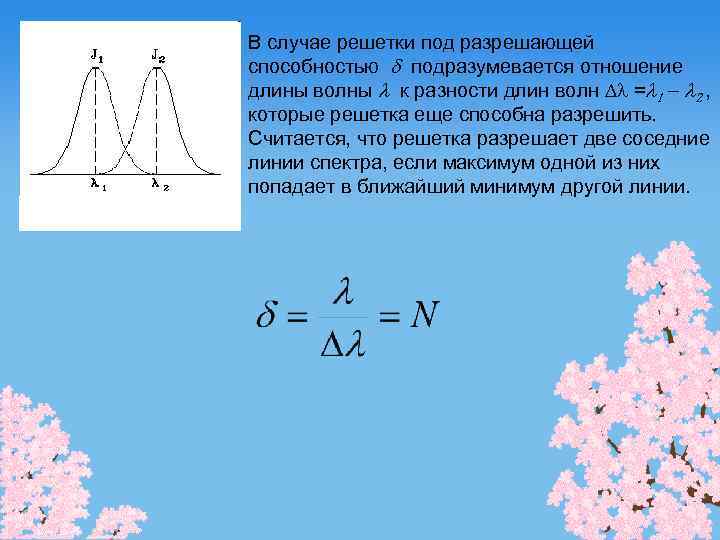 $J_1$ $J_2$

$\lambda_1$ $\lambda_2$

В случае решетки под разрешающей способностью $\delta$ подразумевается отношение длины волны $\lambda$ к разности длин волн $\Delta\lambda = \lambda_1 - \lambda_2$, которые решетка еще способна разрешить. Считается, что решетка разрешает две соседние линии спектра, если максимум одной из них попадает в ближайший минимум другой линии.

$\delta = \frac{\lambda}{\Delta\lambda} = N$